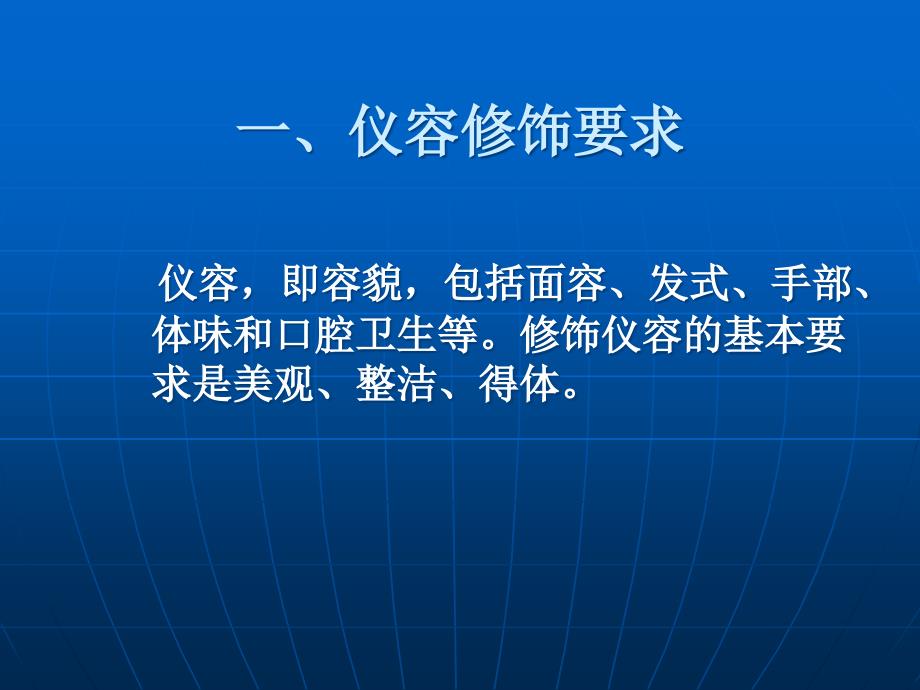 一、仪容修饰要求

仪容，即容貌，包括面容、发式、手部、体味和口腔卫生等。修饰仪容的基本要求是美观、整洁、得体。